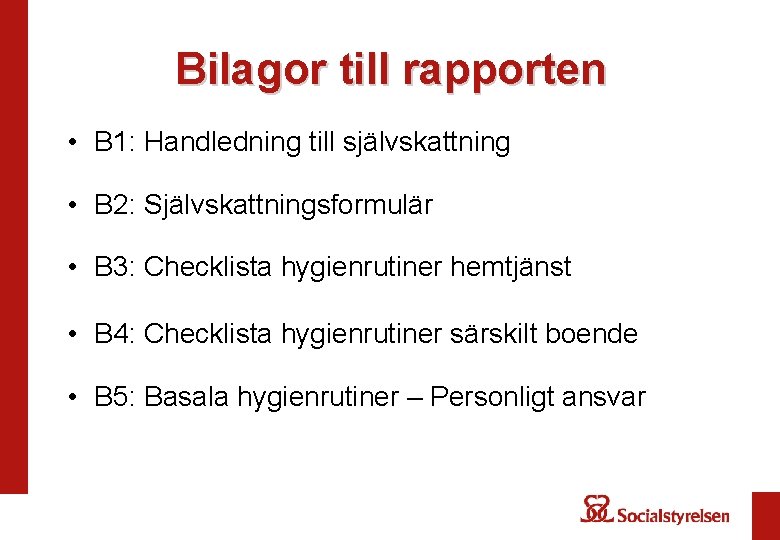 Bilagor till rapporten

• B1: Handledning till självskattning

• B2: Självskattningsformulär

• B3: Checklista hygienrutiner hemtjänst

• B4: Checklista hygienrutiner särskilt boende

• B5: Basala hygienrutiner – Personligt ansvar

Socialstyrelsen